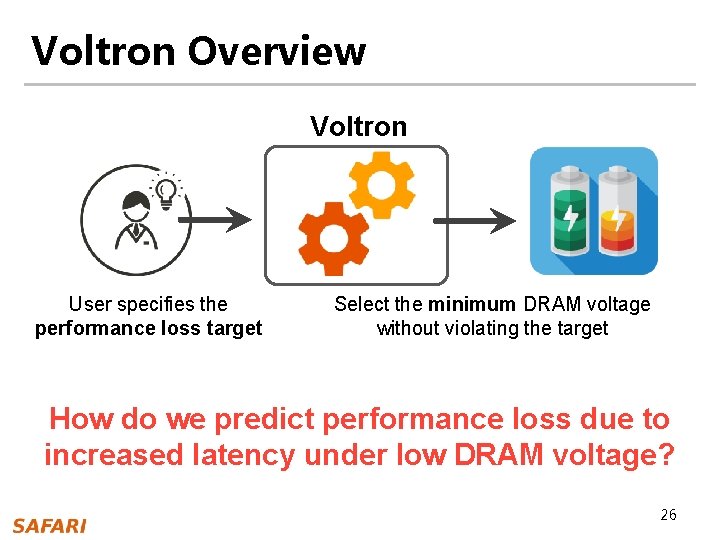 Voltron Overview

Voltron

User specifies the performance loss target

Select the minimum DRAM voltage without violating the target

How do we predict performance loss due to increased latency under low DRAM voltage?

SAFARI

26